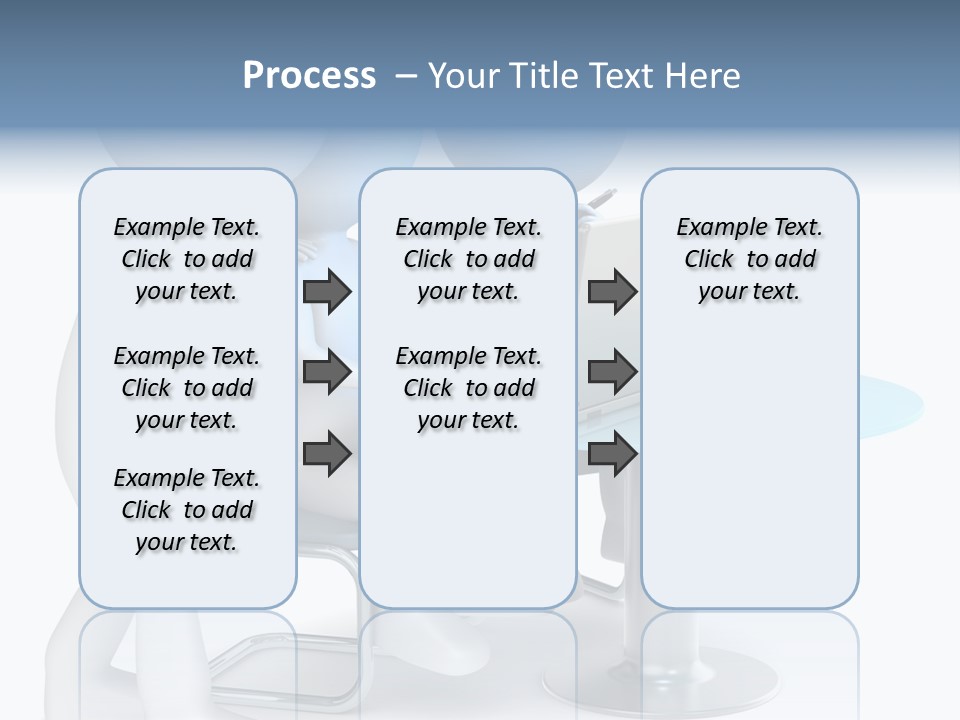 Process – Your Title Text Here

Example Text. Click to add your text.

Example Text. Click to add your text.

Example Text. Click to add your text.

Example Text. Click to add your text.

Example Text. Click to add your text.

Example Text. Click to add your text.